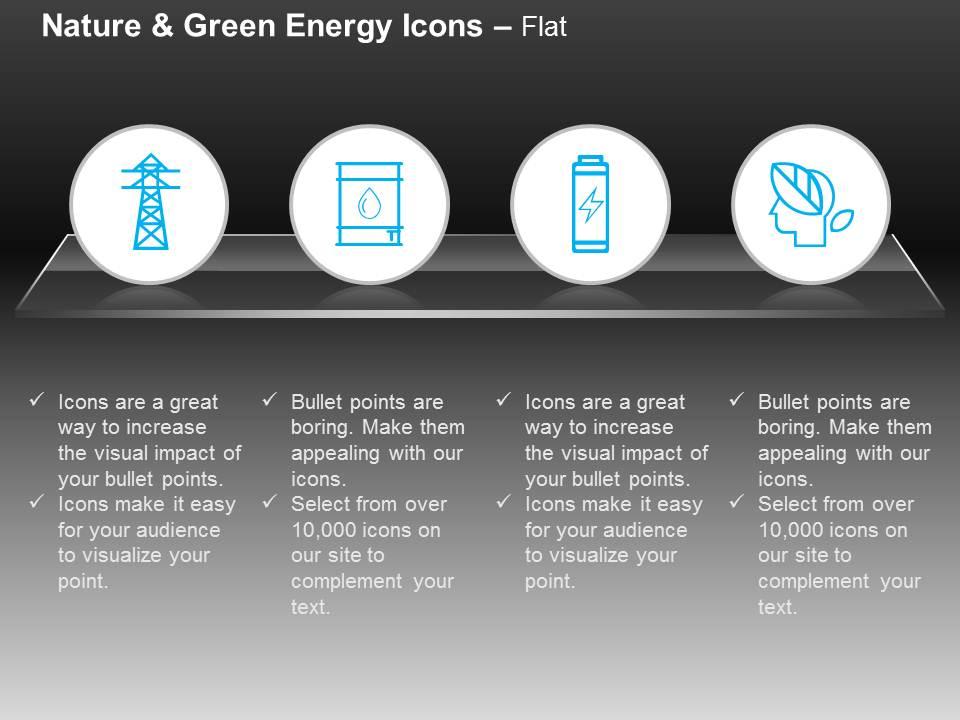 Nature & Green Energy Icons – Flat

✓ Icons are a great way to increase the visual impact of your bullet points.
✓ Icons make it easy for your audience to visualize your point.

✓ Bullet points are boring. Make them appealing with our icons.
✓ Select from over 10,000 icons on our site to complement your text.

✓ Icons are a great way to increase the visual impact of your bullet points.
✓ Icons make it easy for your audience to visualize your point.

✓ Bullet points are boring. Make them appealing with our icons.
✓ Select from over 10,000 icons on our site to complement your text.